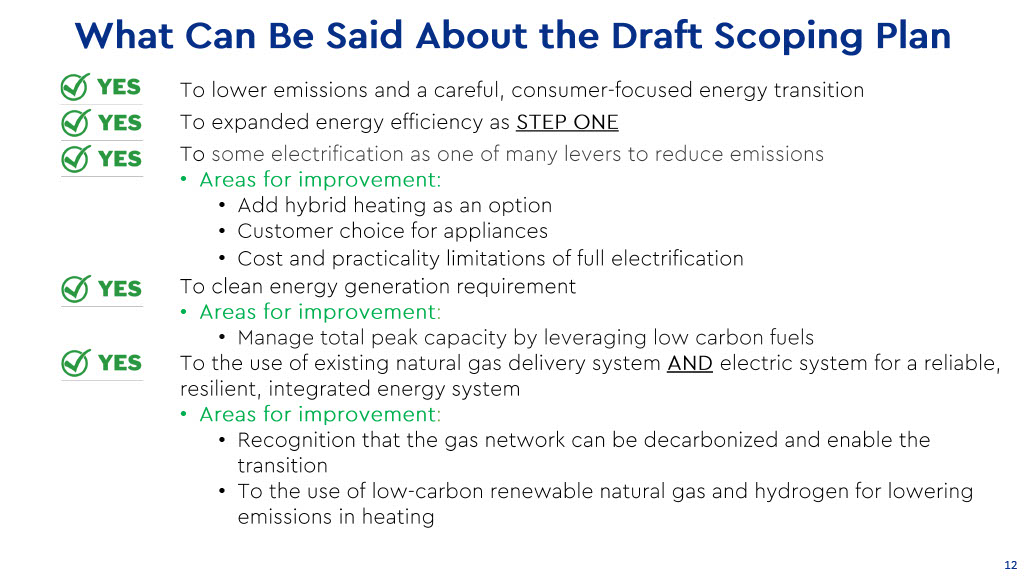 What Can Be Said About the Draft Scoping Plan

YES To lower emissions and a careful, consumer-focused energy transition

YES To expanded energy efficiency as STEP ONE

YES To some electrification as one of many levers to reduce emissions
• Areas for improvement:
 • Add hybrid heating as an option
 • Customer choice for appliances
 • Cost and practicality limitations of full electrification

YES To clean energy generation requirement
• Areas for improvement:
 • Manage total peak capacity by leveraging low carbon fuels

YES To the use of existing natural gas delivery system AND electric system for a reliable, resilient, integrated energy system
• Areas for improvement:
 • Recognition that the gas network can be decarbonized and enable the transition
 • To the use of low-carbon renewable natural gas and hydrogen for lowering emissions in heating

12